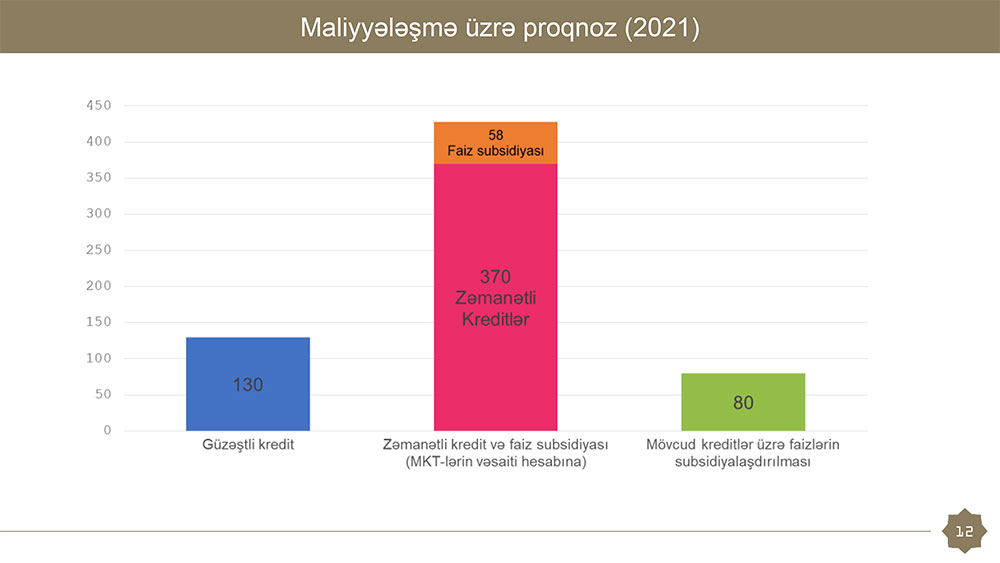 Maliyyələşmə üzrə proqnoz (2021)

450
400
350
300
250
200
150
100
50
0

130

58
Faiz subsidiyası

370
Zəmanətli
Kreditlər

80

Güzəştli kredit

Zəmanətli kredit və faiz subsidiyası (MKT-lərin vəsaiti hesabına)

Mövcud kreditlər üzrə faizlərin subsidiyalaşdırılması

12